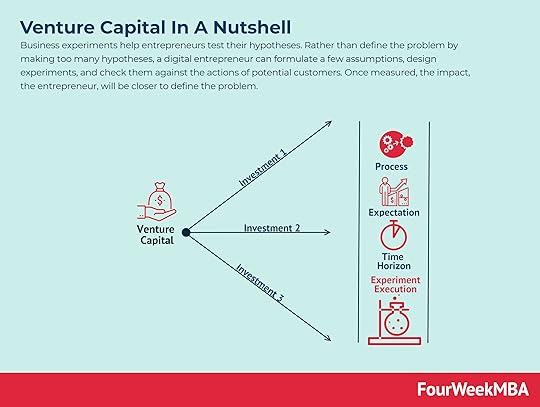 Venture Capital In A Nutshell

Business experiments help entrepreneurs test their hypotheses. Rather than define the problem by making too many hypotheses, a digital entrepreneur can formulate a few assumptions, design experiments, and check them against the actions of potential customers. Once measured, the impact, the entrepreneur, will be closer to define the problem.

Venture Capital

Investment 1

Investment 2

Investment 3

Process

Expectation

Time Horizon

Experiment Execution

FourWeekMBA